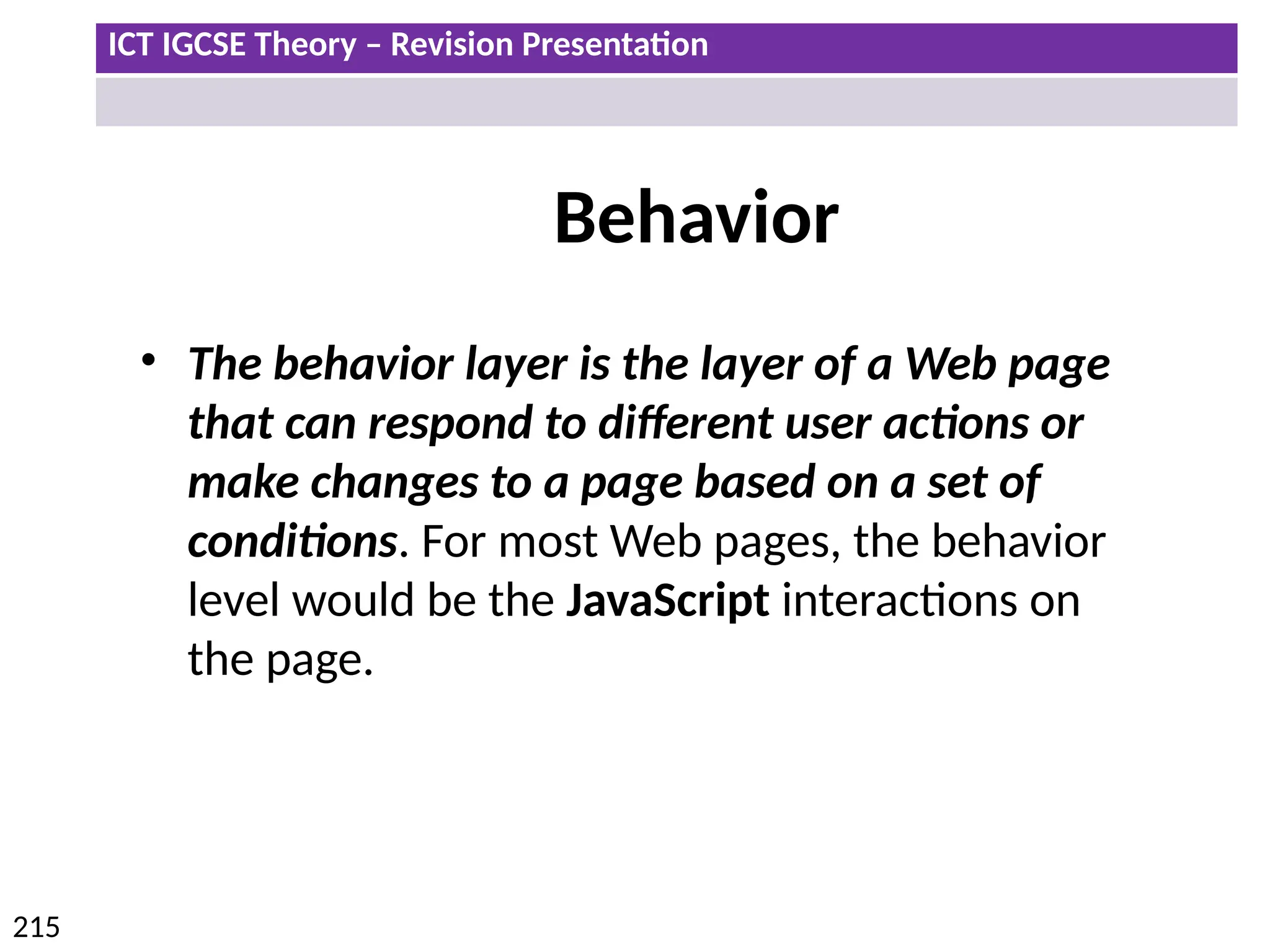 ICT IGCSE Theory – Revision Presentation

Behavior

• The behavior layer is the layer of a Web page that can respond to different user actions or make changes to a page based on a set of conditions. For most Web pages, the behavior level would be the JavaScript interactions on the page.

215